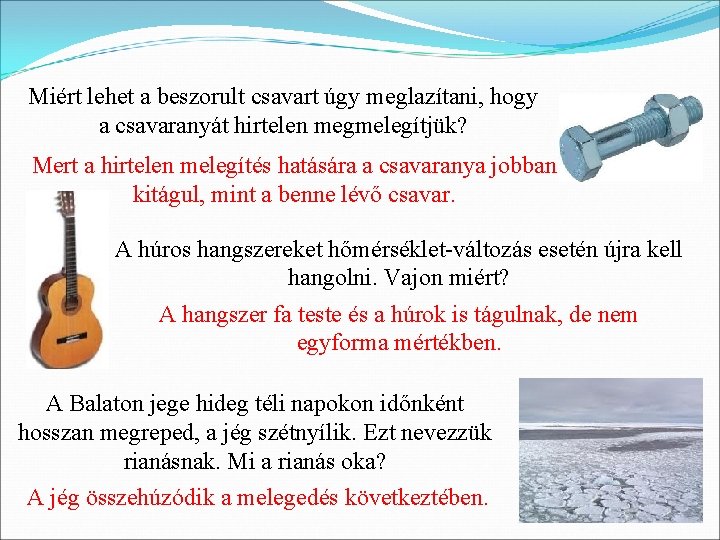 Miért lehet a beszorult csavart úgy meglazítani, hogy a csavaranyát hirtelen megmelegítjük?

Mert a hirtelen melegítés hatására a csavaranya jobban kitágul, mint a benne lévő csavar.

A húros hangszereket hőmérséklet-változás esetén újra kell hangolni. Vajon miért?

A hangszer fa teste és a húrok is tágulnak, de nem egyforma mértékben.

A Balaton jege hideg téli napokon időnként hosszan megreped, a jég szétnyílik. Ezt nevezzük rianásnak. Mi a rianás oka?

A jég összehúzódik a melegedés következtében.